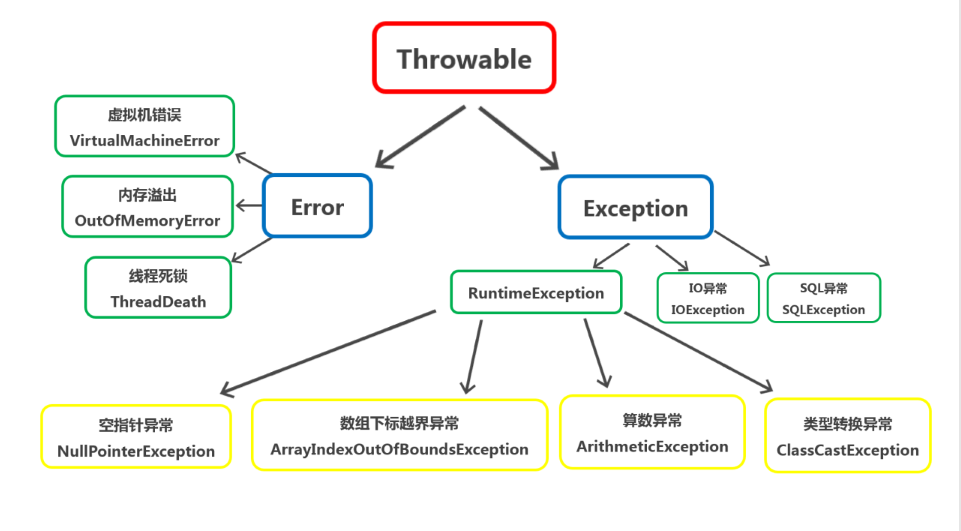 Throwable

虚拟机错误
VirtualMachineError

内存溢出
OutOfMemoryError

线程死锁
ThreadDeath

Error

Exception

RuntimeException

IO异常
IOException

SQL异常
SQLException

空指针异常
NullPointerException

数组下标越界异常
ArrayIndexOutOfBoundsException

算数异常
ArithmeticException

类型转换异常
ClassCastException